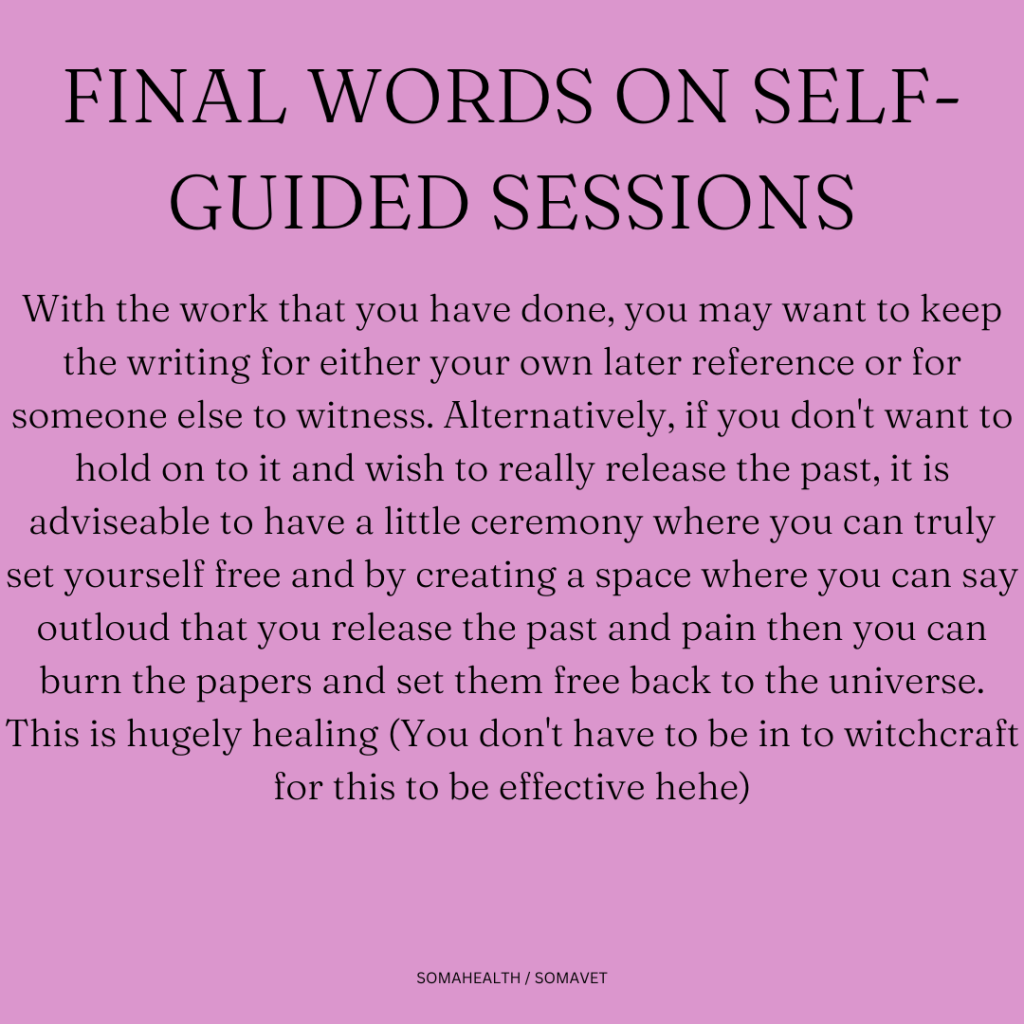 FINAL WORDS ON SELF-GUIDED SESSIONS

With the work that you have done, you may want to keep the writing for either your own later reference or for someone else to witness. Alternatively, if you don't want to hold on to it and wish to really release the past, it is adviseable to have a little ceremony where you can truly set yourself free and by creating a space where you can say outloud that you release the past and pain then you can burn the papers and set them free back to the universe. This is hugely healing (You don't have to be in to witchcraft for this to be effective hehe)

SOMAHEALTH / SOMAVET